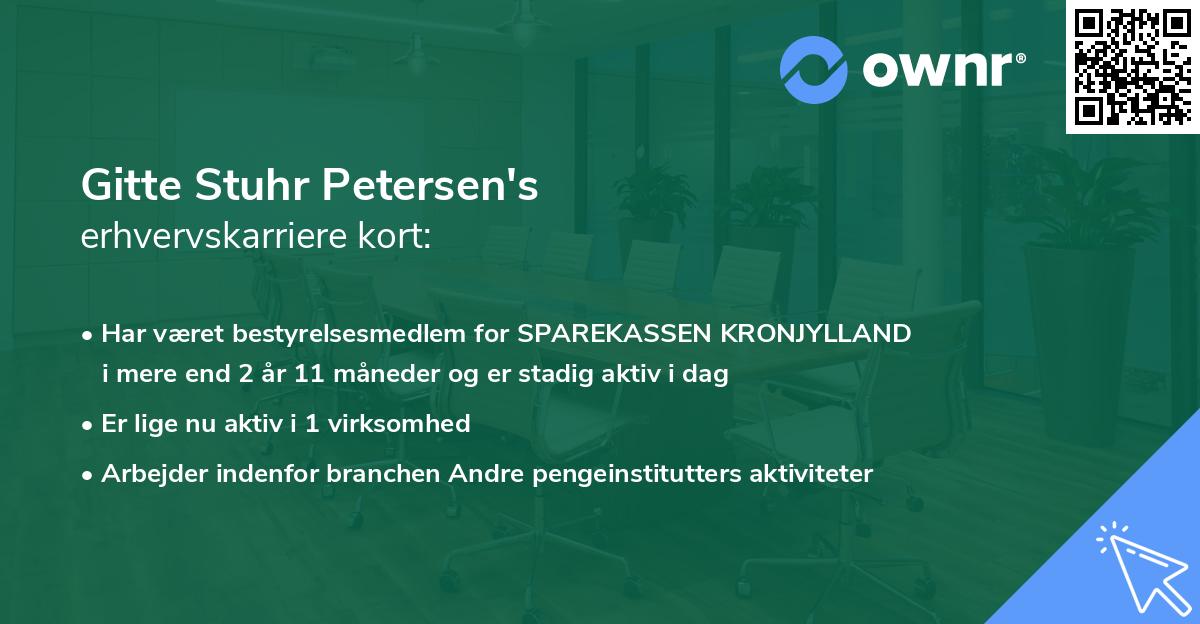 ownr®

Gitte Stuhr Petersen's
erhvervskarriere kort:

• Har været bestyrelsesmedlem for SPAREKASSEN KRONJYLLAND i mere end 2 år 11 måneder og er stadig aktiv i dag
• Er lige nu aktiv i 1 virksomhed
• Arbejder indenfor branchen Andre pengeinstitutters aktiviteter